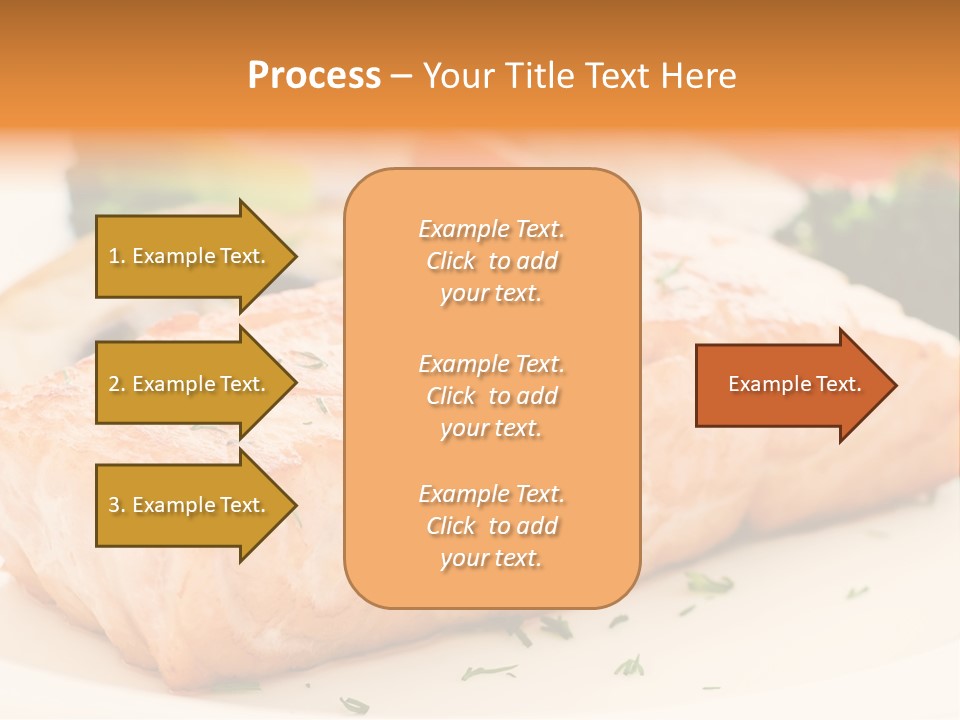 Process – Your Title Text Here

1. Example Text.

2. Example Text.

3. Example Text.

Example Text. Click to add your text.

Example Text. Click to add your text.

Example Text. Click to add your text.

Example Text.